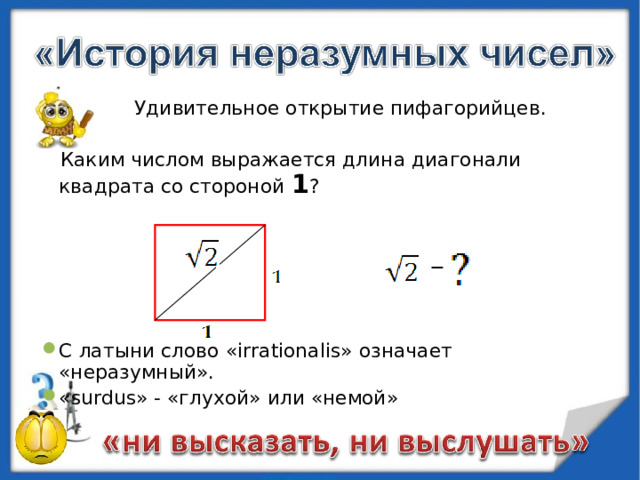 «История неразумных чисел»

Удивительное открытие пифагорийцев.

Каким числом выражается длина диагонали квадрата со стороной **1**?

$\sqrt{2}$

1

1

$\sqrt{2}$ – ?

С латыни слово «irrationalis» означает «неразумный».

«surdus» - «глухой» или «немой»

«ни высказать, ни выслушать»